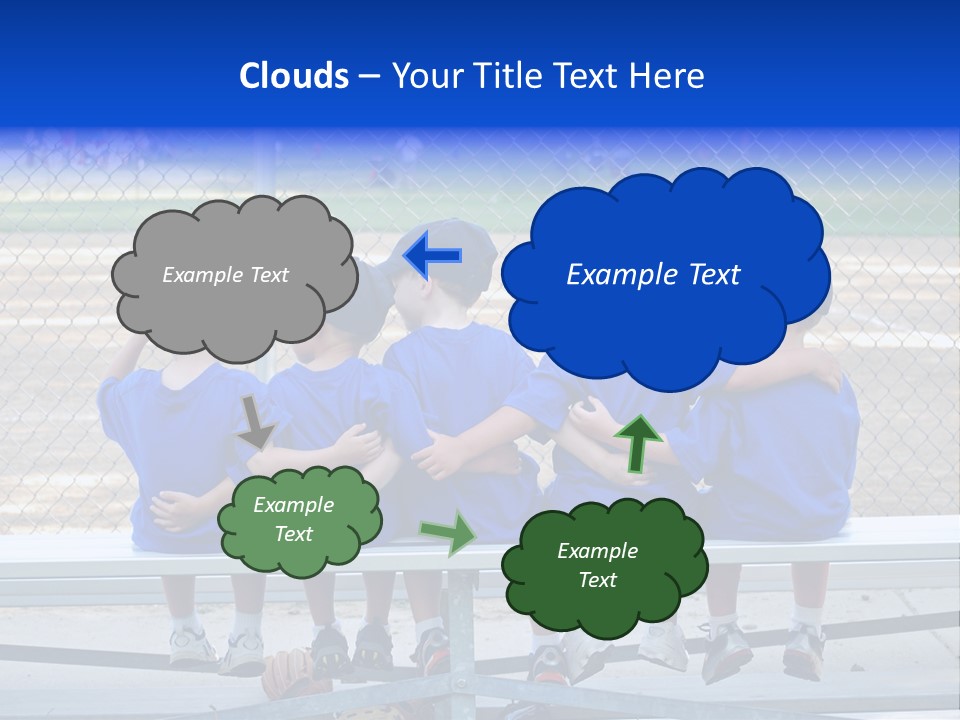 Clouds – Your Title Text Here

Example Text

Example Text

Example Text

Example Text